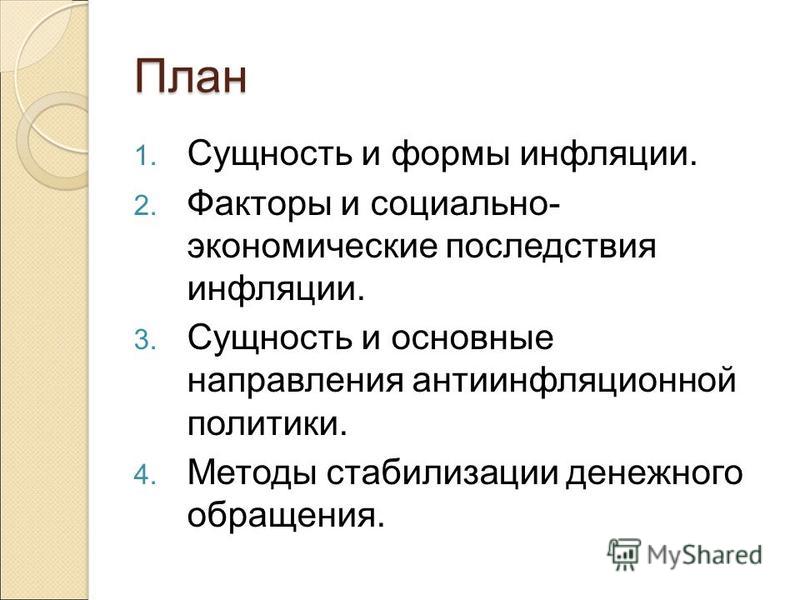 План

1. Сущность и формы инфляции.
2. Факторы и социально-экономические последствия инфляции.
3. Сущность и основные направления антиинфляционной политики.
4. Методы стабилизации денежного обращения.

MyShared